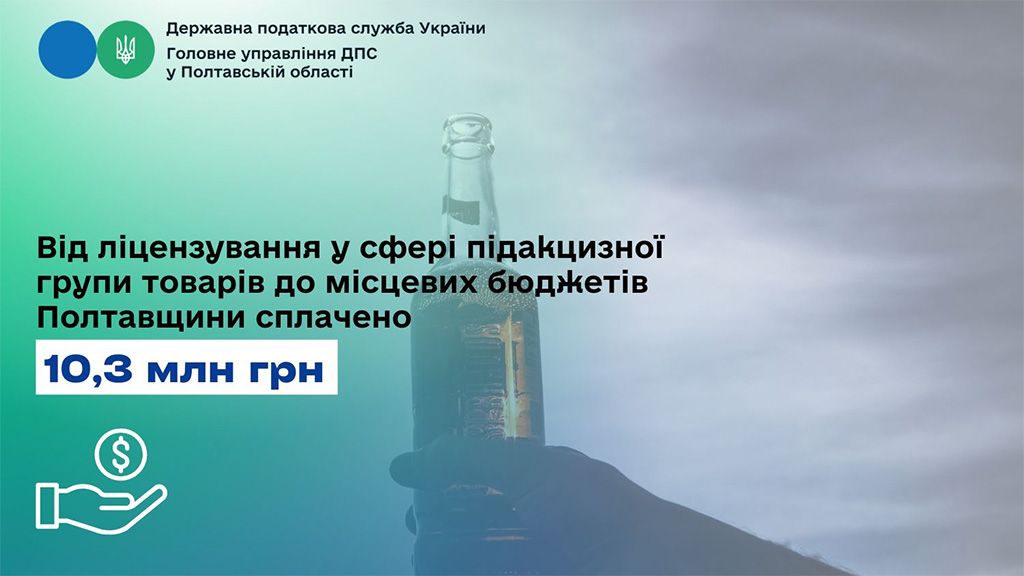 Державна податкова служба України
Головне управління ДПС
у Полтавській області

Від ліцензування у сфері підакцизної групи товарів до місцевих бюджетів Полтавщини сплачено

10,3 млн грн

$